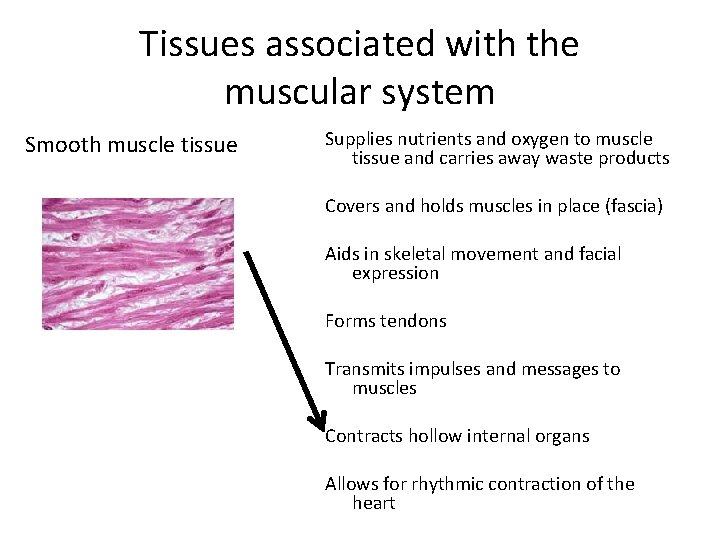 Tissues associated with the muscular system

Smooth muscle tissue

Supplies nutrients and oxygen to muscle tissue and carries away waste products

Covers and holds muscles in place (fascia)

Aids in skeletal movement and facial expression

Forms tendons

Transmits impulses and messages to muscles

Contracts hollow internal organs

Allows for rhythmic contraction of the heart